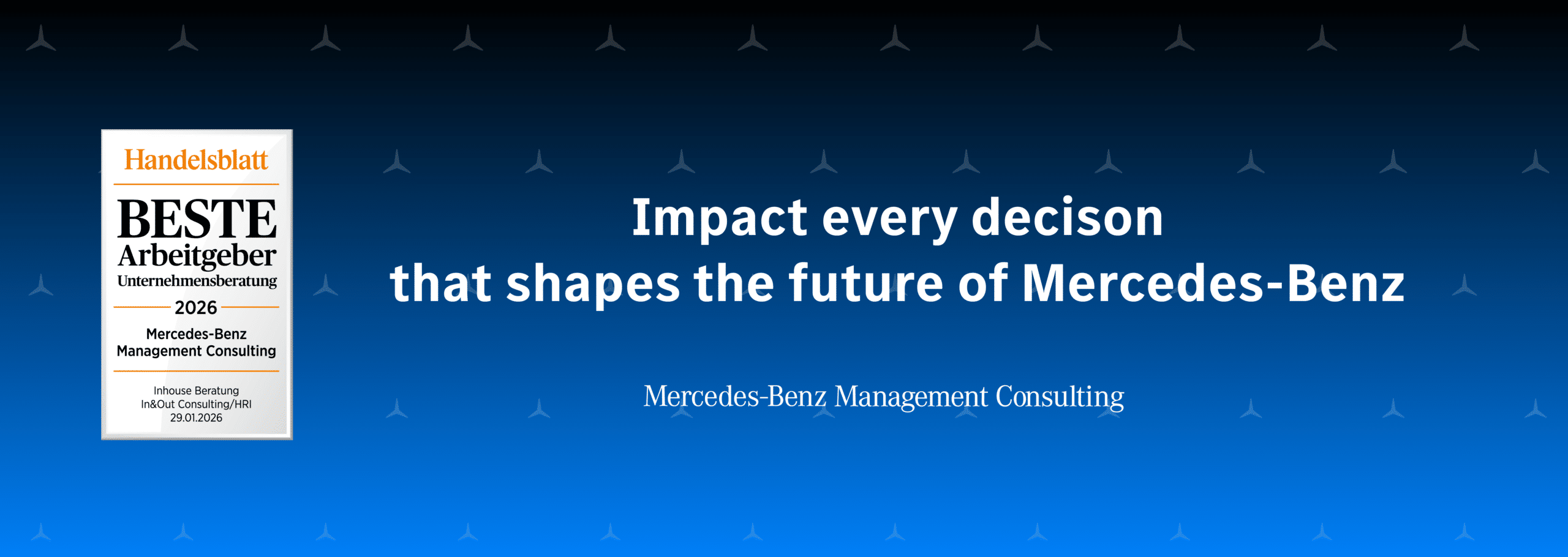 Handelsblatt

BESTE
Arbeitgeber
Unternehmensberatung

2026

Mercedes-Benz
Management Consulting

Inhouse Beratung
In&Out Consulting/HRI
29.01.2026

Impact every decison
that shapes the future of Mercedes-Benz

Mercedes-Benz Management Consulting